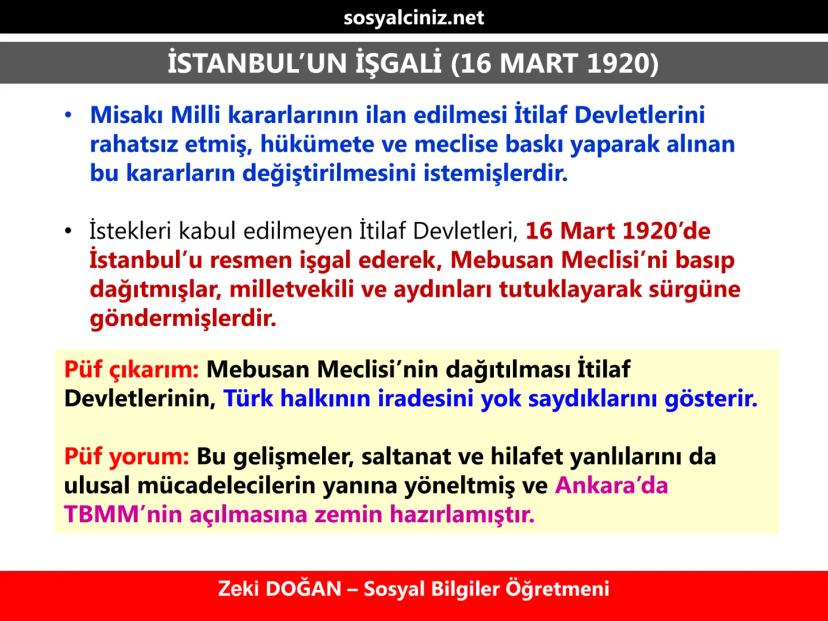 sosyalciniz.net

İSTANBUL'UN İŞGALİ (16 MART 1920)

• Misakı Milli kararlarının ilan edilmesi İtilaf Devletlerini rahatsız etmiş, hükümete ve meclise baskı yaparak alınan bu kararların değiştirilmesini istemişlerdir.

• İstekleri kabul edilmeyen İtilaf Devletleri, 16 Mart 1920'de İstanbul'u resmen işgal ederek, Mebusan Meclisi'ni basıp dağıtmışlar, milletvekili ve aydınları tutuklayarak sürgüne göndermişlerdir.

Püf çıkarım: Mebusan Meclisi'nin dağıtılması İtilaf Devletlerinin, Türk halkının iradesini yok saydıklarını gösterir.

Püf yorum: Bu gelişmeler, saltanat ve hilafet yanlılarını da ulusal mücadelecilerin yanına yöneltmiş ve Ankara'da TBMM'nin açılmasına zemin hazırlamıştır.

Zeki DOĞAN – Sosyal Bilgiler Öğretmeni